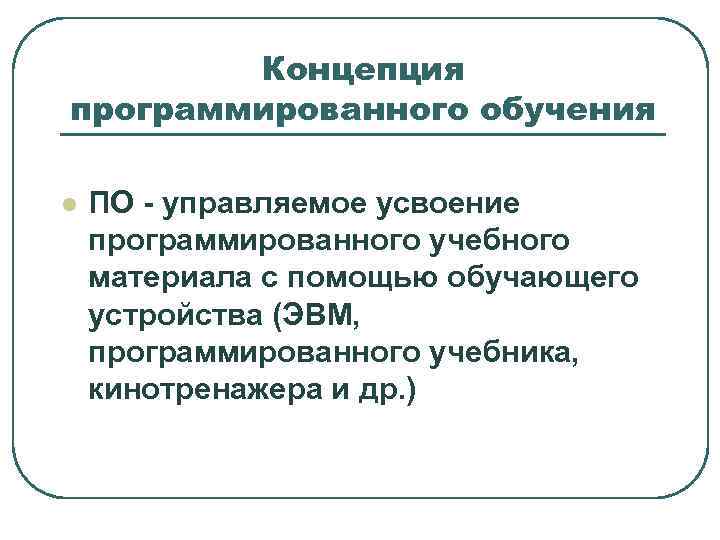 Концепция программированного обучения

ПО - управляемое усвоение программированного учебного материала с помощью обучающего устройства (ЭВМ, программированного учебника, кинотренажера и др.)